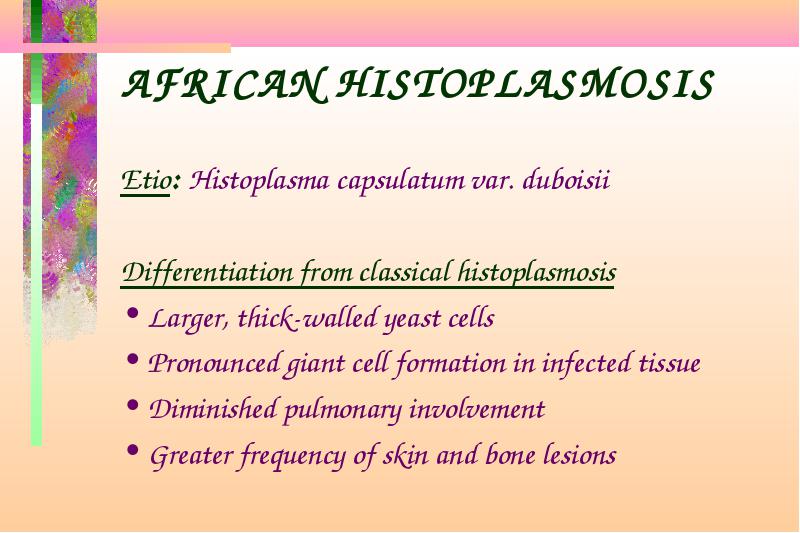 AFRICAN HISTOPLASMOSIS

Etio: Histoplasma capsulatum var. duboisii

Differentiation from classical histoplasmosis

• Larger, thick-walled yeast cells
• Pronounced giant cell formation in infected tissue
• Diminished pulmonary involvement
• Greater frequency of skin and bone lesions